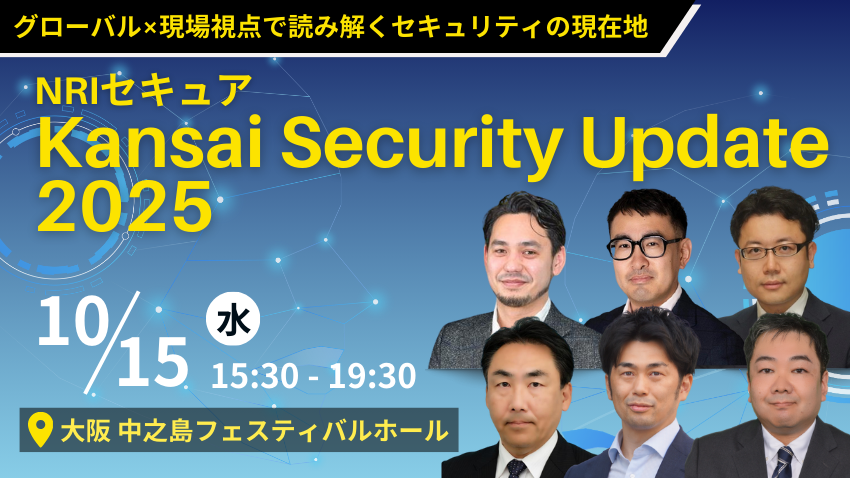 グローバル×現場視点で読み解くセキュリティの現在地

NRIセキュア
Kansai Security Update 2025

10/15 水
15:30 - 19:30

大阪 中之島フェスティバルホール